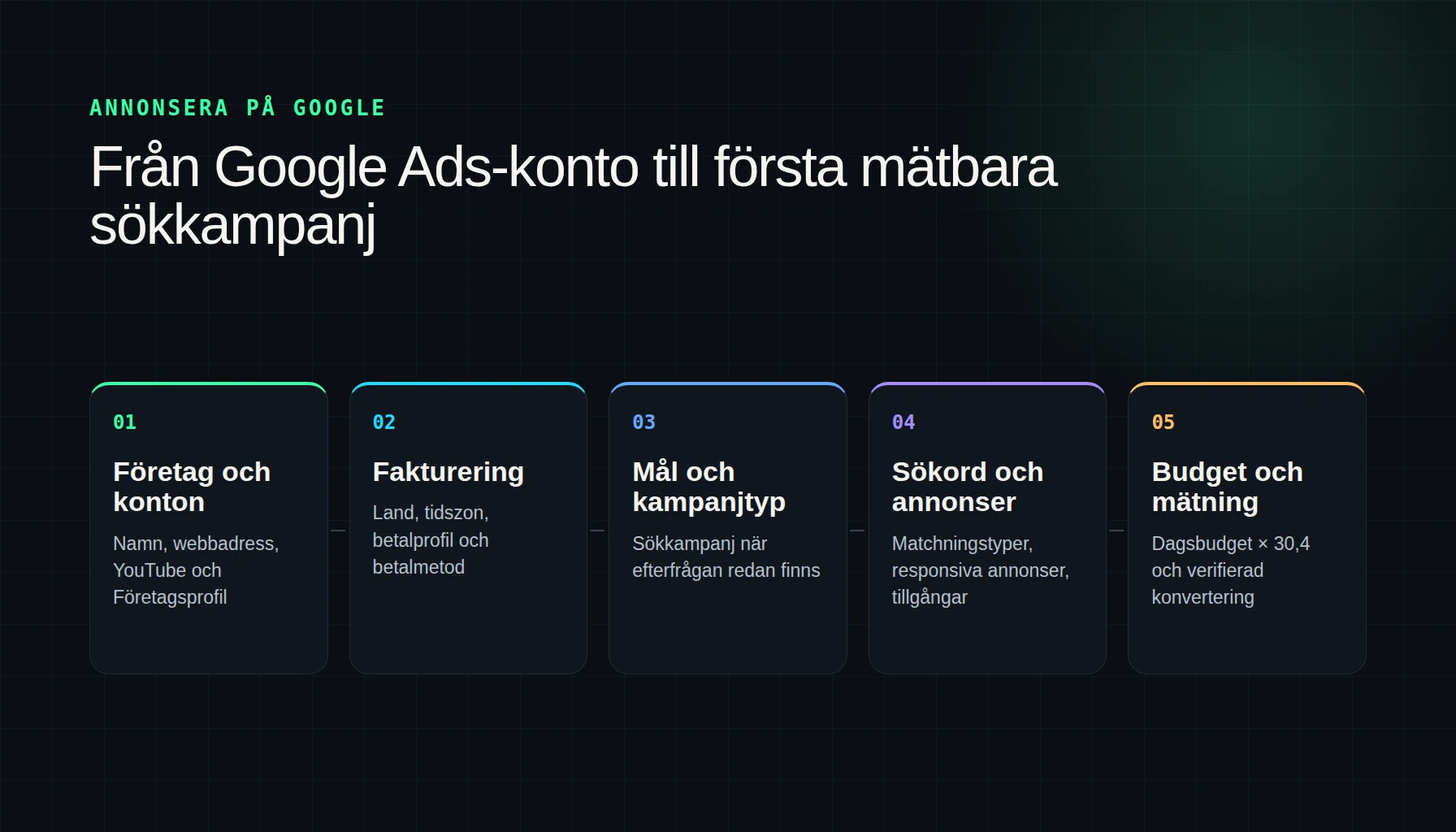 ANNONSERA PÅ GOOGLE

Från Google Ads-konto till första mätbara sökkampanj

01

Företag och konton

Namn, webbadress, YouTube och Företagsprofil

02

Fakturering

Land, tidszon, betalprofil och betalmetod

03

Mål och kampanjtyp

Sökkampanj när efterfrågan redan finns

04

Sökord och annonser

Matchningstyper, responsiva annonser, tillgångar

05

Budget och mätning

Dagsbudget × 30,4 och verifierad konvertering